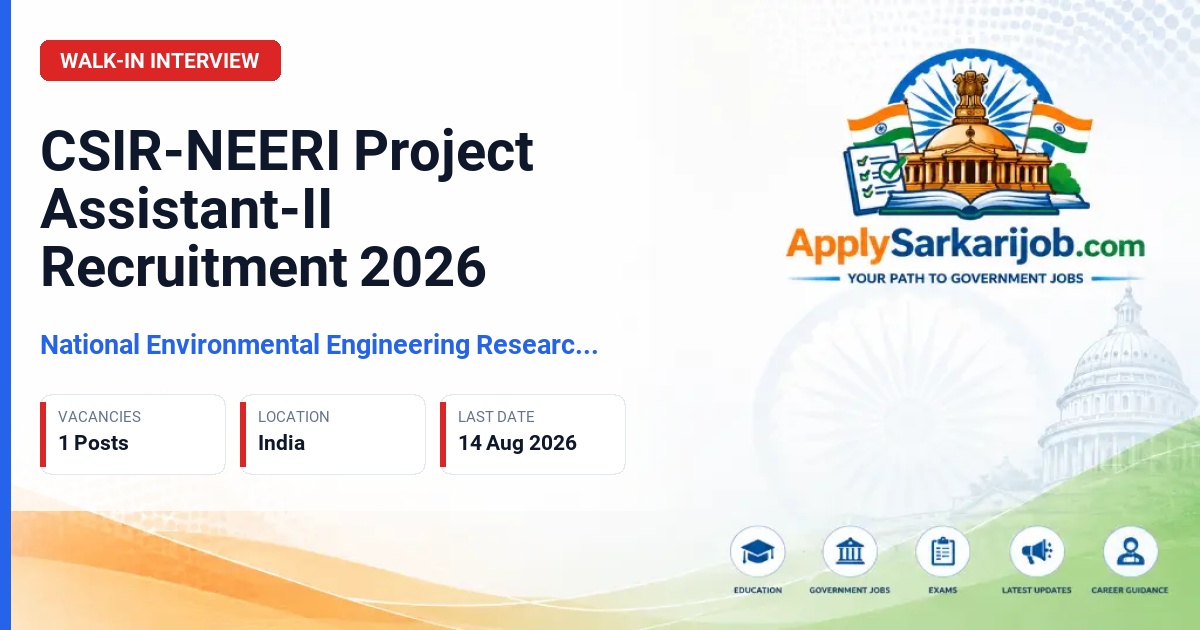 WALK-IN INTERVIEW

CSIR-NEERI Project Assistant-II Recruitment 2026

National Environmental Engineering Researc...

VACANCIES
1 Posts

LOCATION
India

LAST DATE
14 Aug 2026

ApplySarkarijob.com
YOUR PATH TO GOVERNMENT JOBS

EDUCATION
GOVERNMENT JOBS
EXAMS
LATEST UPDATES
CAREER GUIDANCE